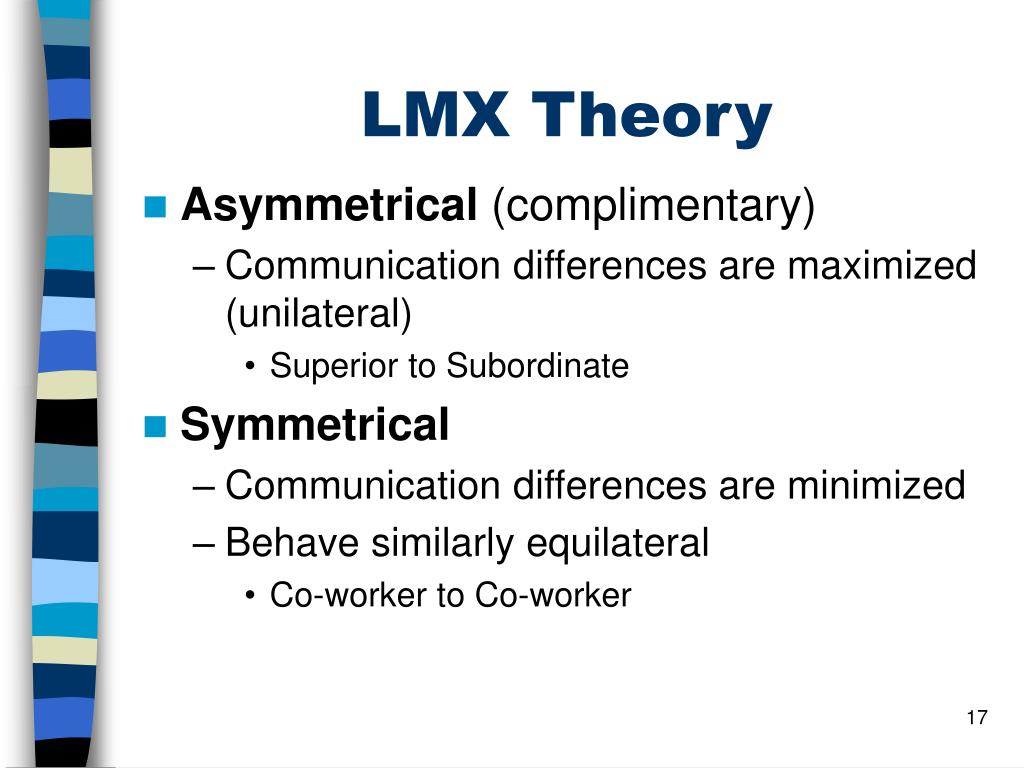 LMX Theory

Asymmetrical (complimentary)

– Communication differences are maximized (unilateral)

• Superior to Subordinate

Symmetrical

– Communication differences are minimized

– Behave similarly equilateral

• Co-worker to Co-worker

17